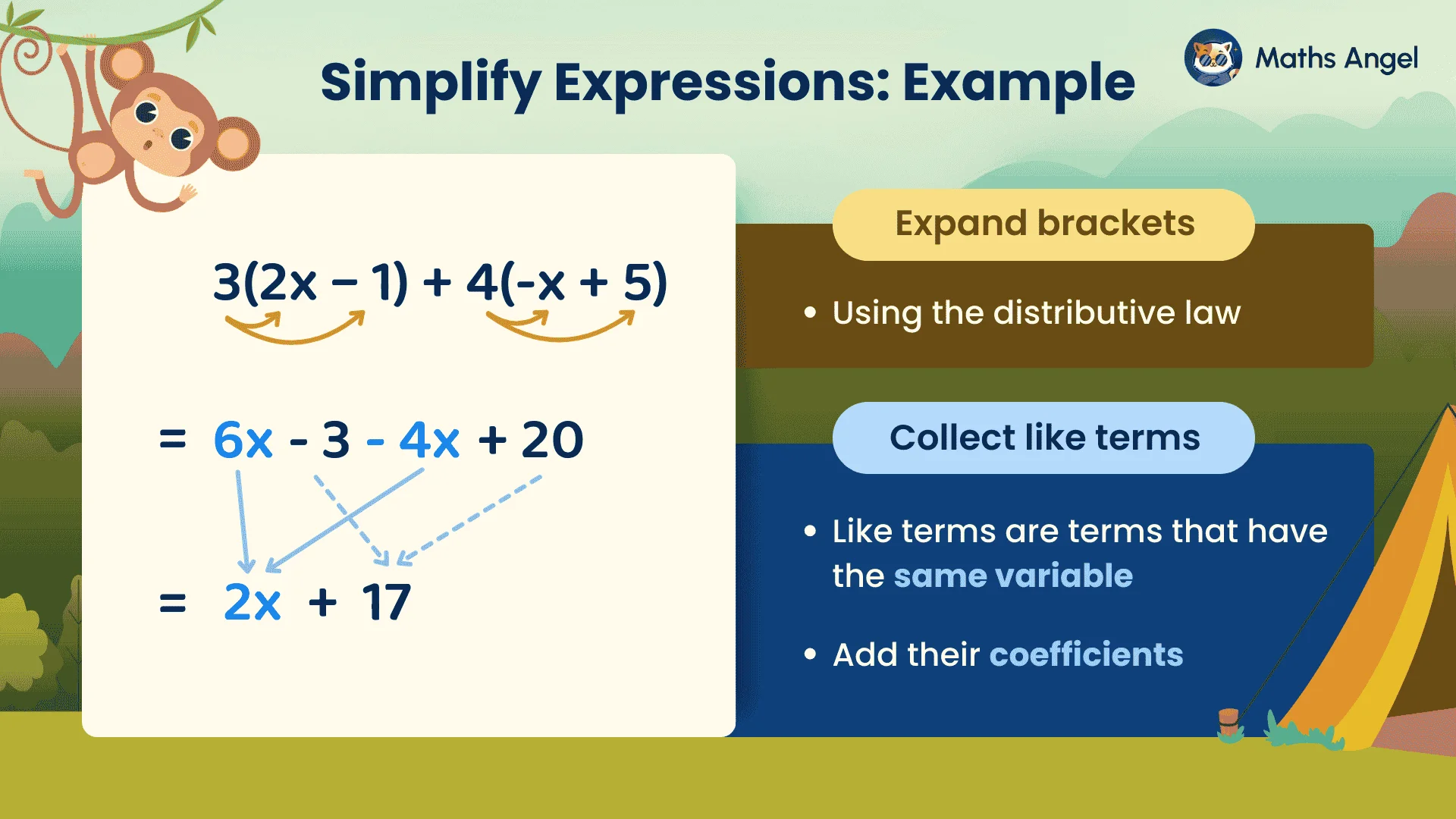 Simplify Expressions: Example

Maths Angel

$3(2x - 1) + 4(-x + 5)$

$= 6x - 3 - 4x + 20$

$= 2x + 17$

Expand brackets

• Using the distributive law

Collect like terms

• Like terms are terms that have the same variable

• Add their coefficients